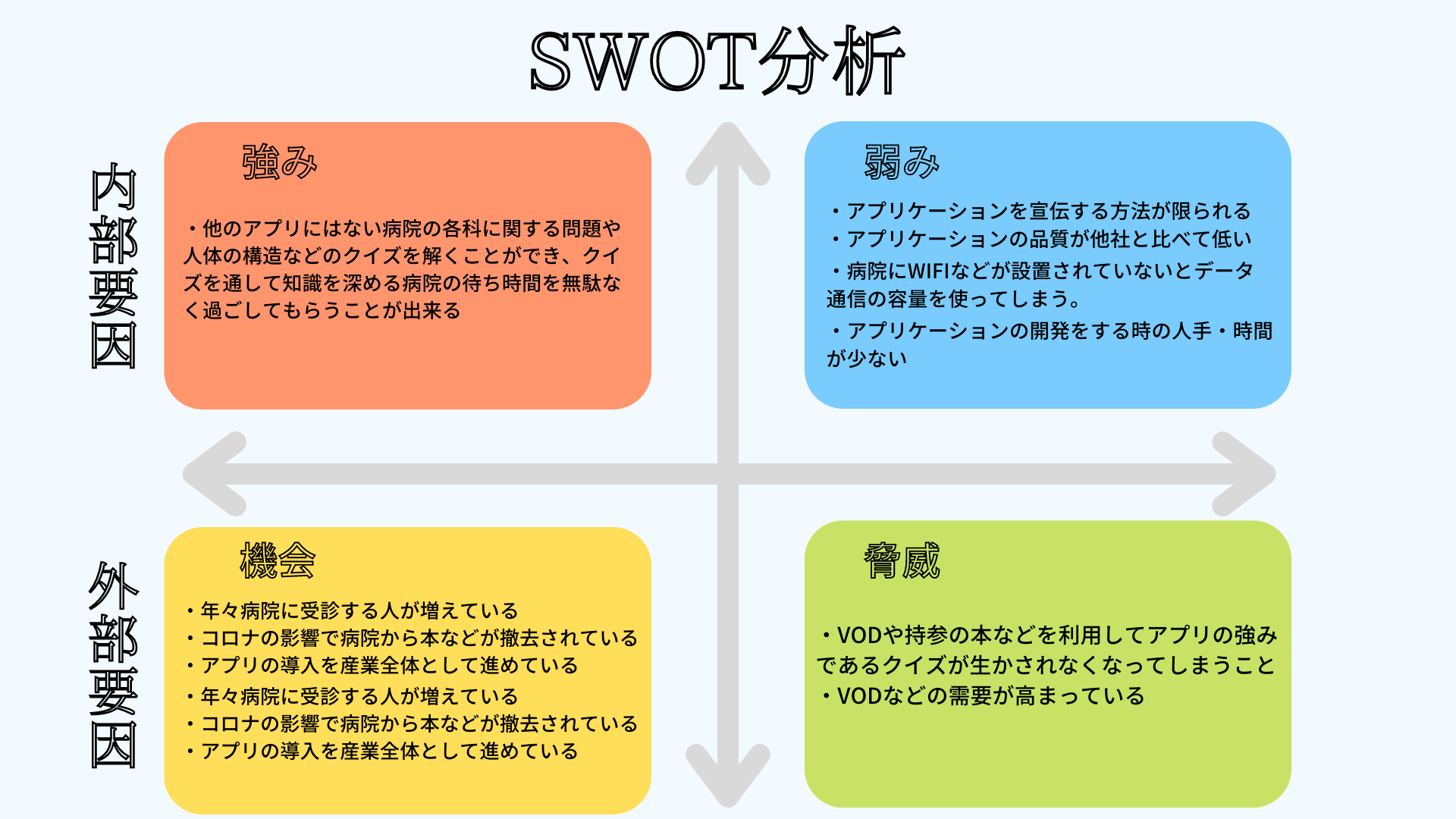 SWOT分析

内部要因

強み

・他のアプリにはない病院の各科に関する問題や人体の構造などのクイズを解くことができ、クイズを通して知識を深める病院の待ち時間を無駄なく過ごしてもらうことが出来る

弱み

・アプリケーションを宣伝する方法が限られる
・アプリケーションの品質が他社と比べて低い
・病院にWIFIなどが設置されていないとデータ通信の容量を使ってしまう。
・アプリケーションの開発をする時の人手・時間が少ない

外部要因

機会

・年々病院に受診する人が増えている
・コロナの影響で病院から本などが撤去されている
・アプリの導入を産業全体として進めている
・年々病院に受診する人が増えている
・コロナの影響で病院から本などが撤去されている
・アプリの導入を産業全体として進めている

脅威

・VODや持参の本などを利用してアプリの強みであるクイズが生かされなくなってしまうこと
・VODなどの需要が高まっている